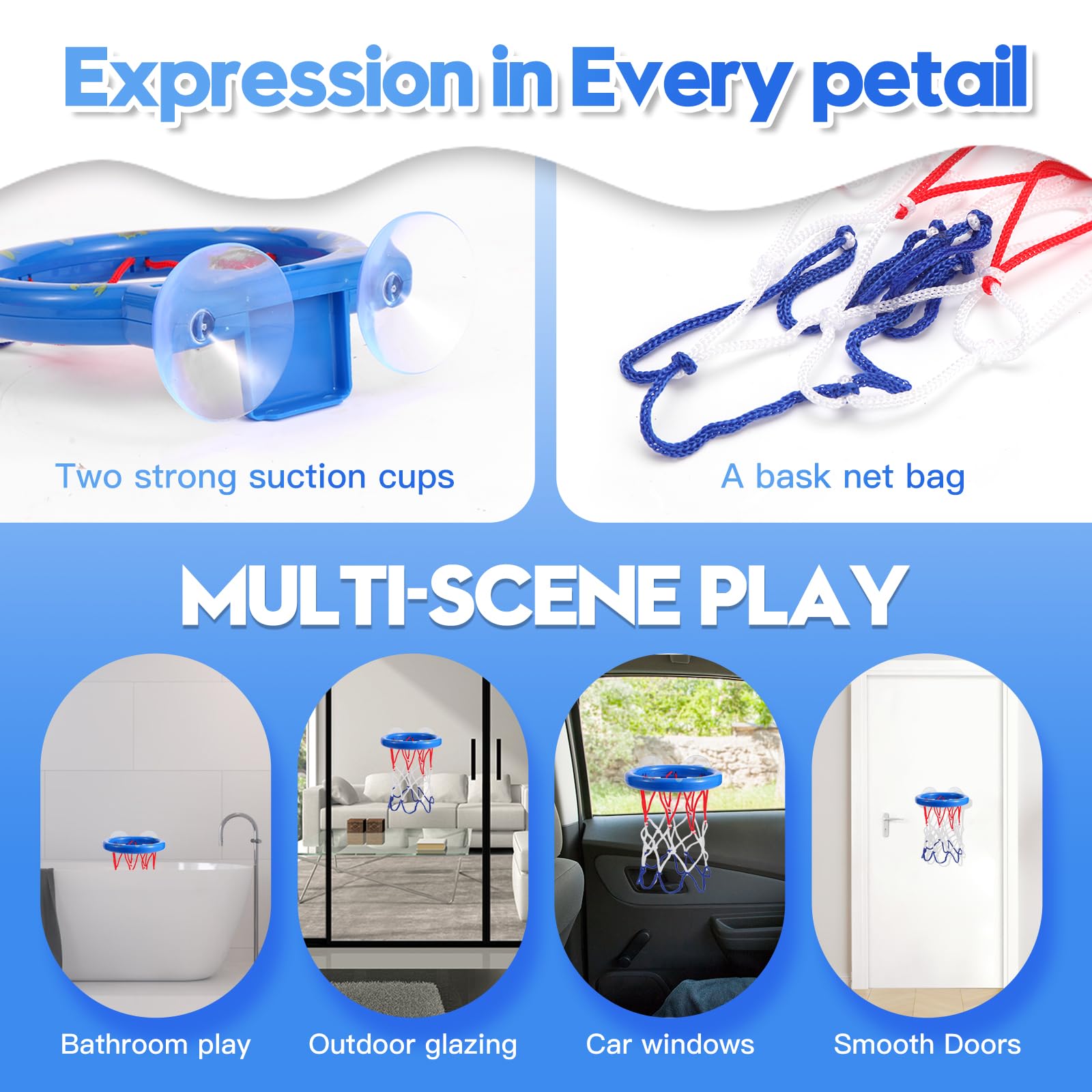 Expression in Every petail

Two strong suction cups

A bask net bag

MULTI-SCENE PLAY

Bathroom play

Outdoor glazing

Car windows

Smooth Doors